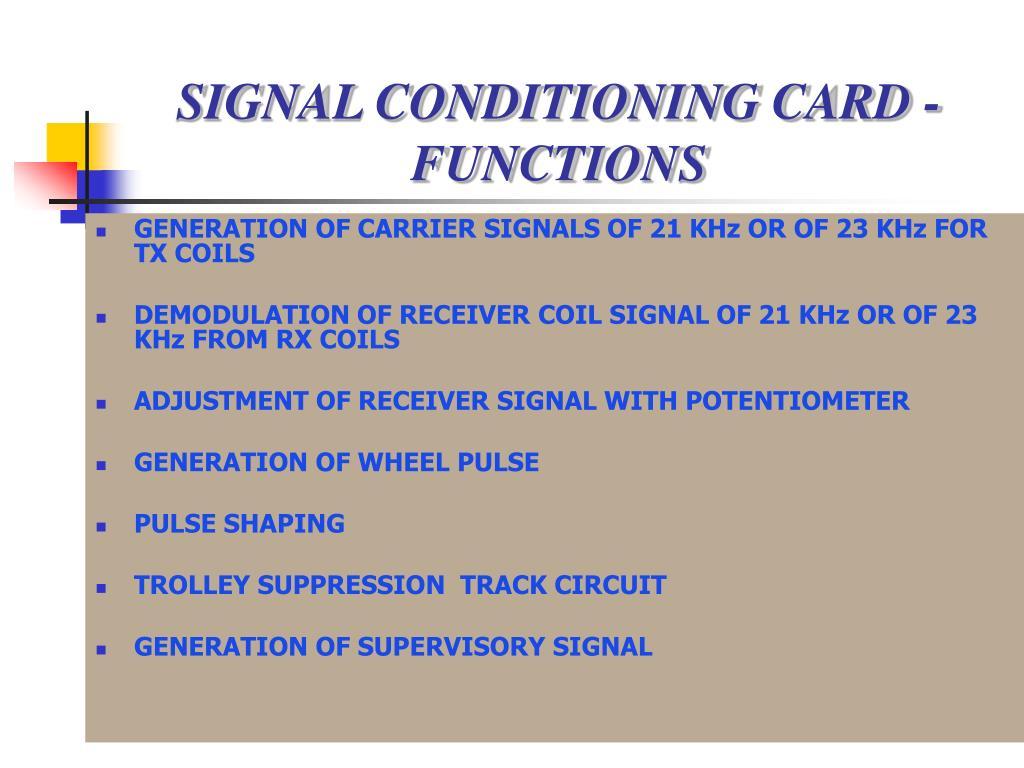 SIGNAL CONDITIONING CARD - FUNCTIONS

- GENERATION OF CARRIER SIGNALS OF 21 KHz OR OF 23 KHz FOR TX COILS
- DEMODULATION OF RECEIVER COIL SIGNAL OF 21 KHz OR OF 23 KHz FROM RX COILS
- ADJUSTMENT OF RECEIVER SIGNAL WITH POTENTIOMETER
- GENERATION OF WHEEL PULSE
- PULSE SHAPING
- TROLLEY SUPPRESSION TRACK CIRCUIT
- GENERATION OF SUPERVISORY SIGNAL